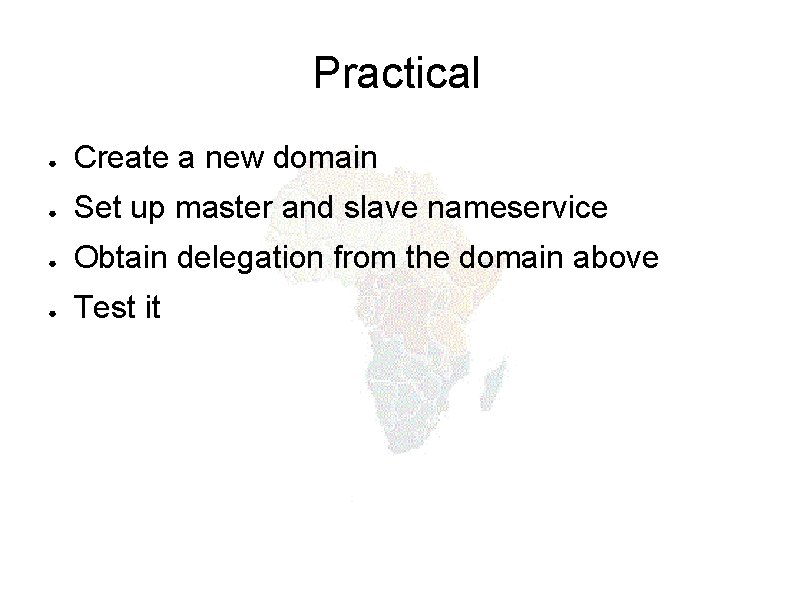 Practical

- Create a new domain
- Set up master and slave nameservice
- Obtain delegation from the domain above
- Test it